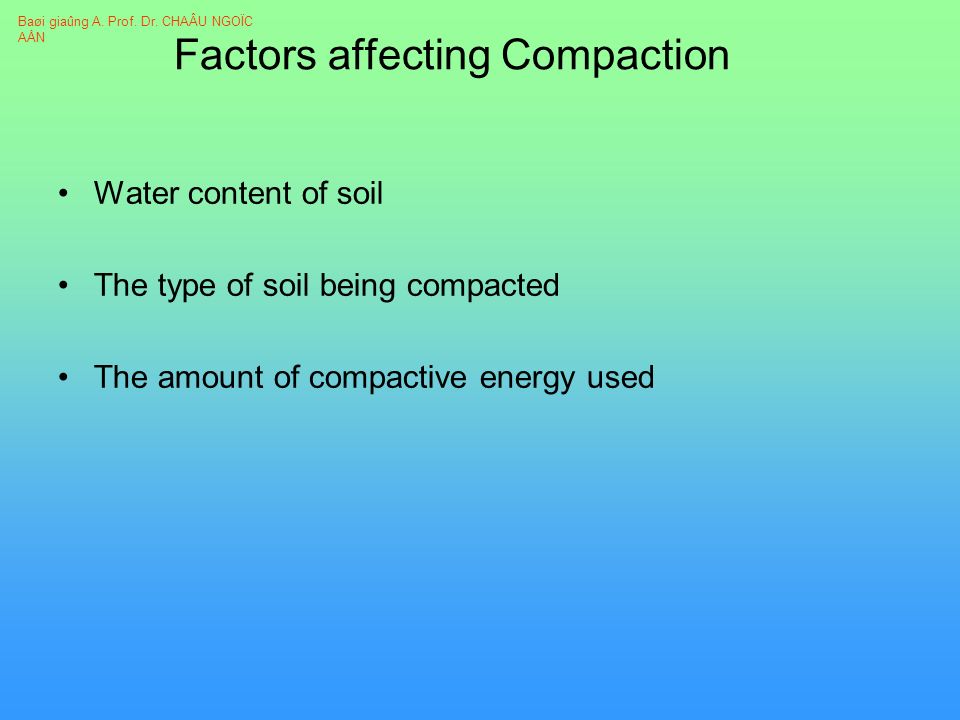 Baøi giaûng A. Prof. Dr. CHAÂU NGOÏC AÅN

Factors affecting Compaction

• Water content of soil

• The type of soil being compacted

• The amount of compactive energy used